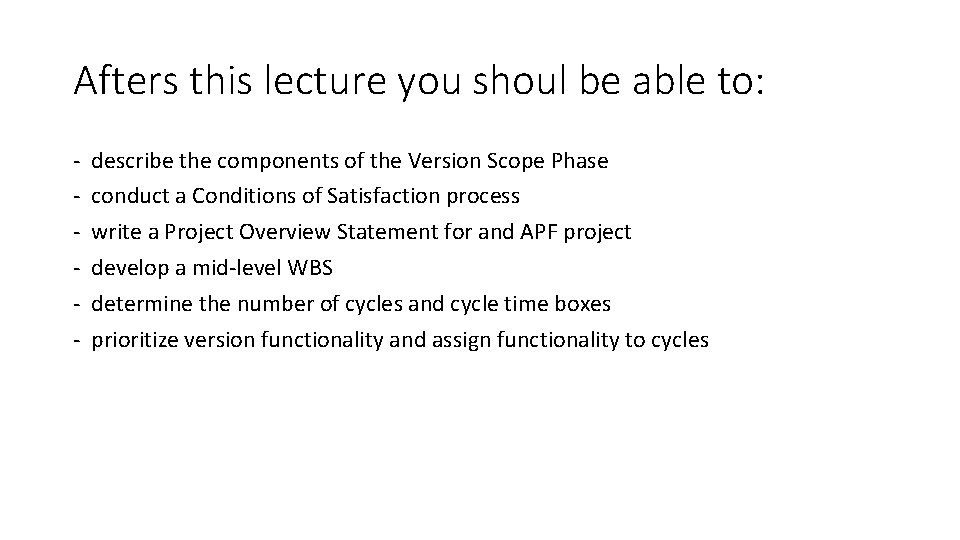 Afters this lecture you shoul be able to:

- describe the components of the Version Scope Phase
- conduct a Conditions of Satisfaction process
- write a Project Overview Statement for and APF project
- develop a mid-level WBS
- determine the number of cycles and cycle time boxes
- prioritize version functionality and assign functionality to cycles